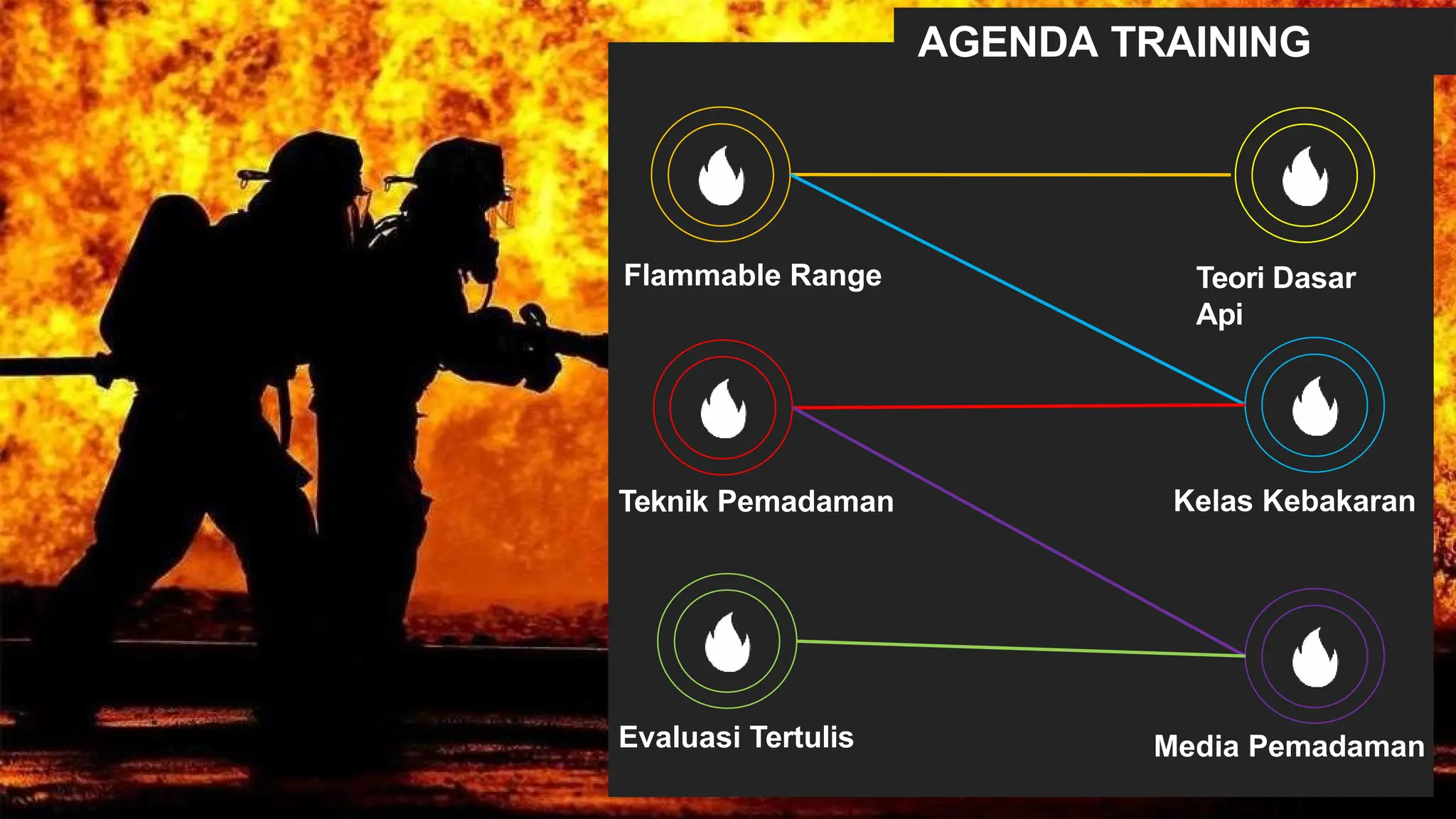 AGENDA TRAINING

Flammable Range

Teori Dasar Api

Teknik Pemadaman

Kelas Kebakaran

Evaluasi Tertulis

Media Pemadaman